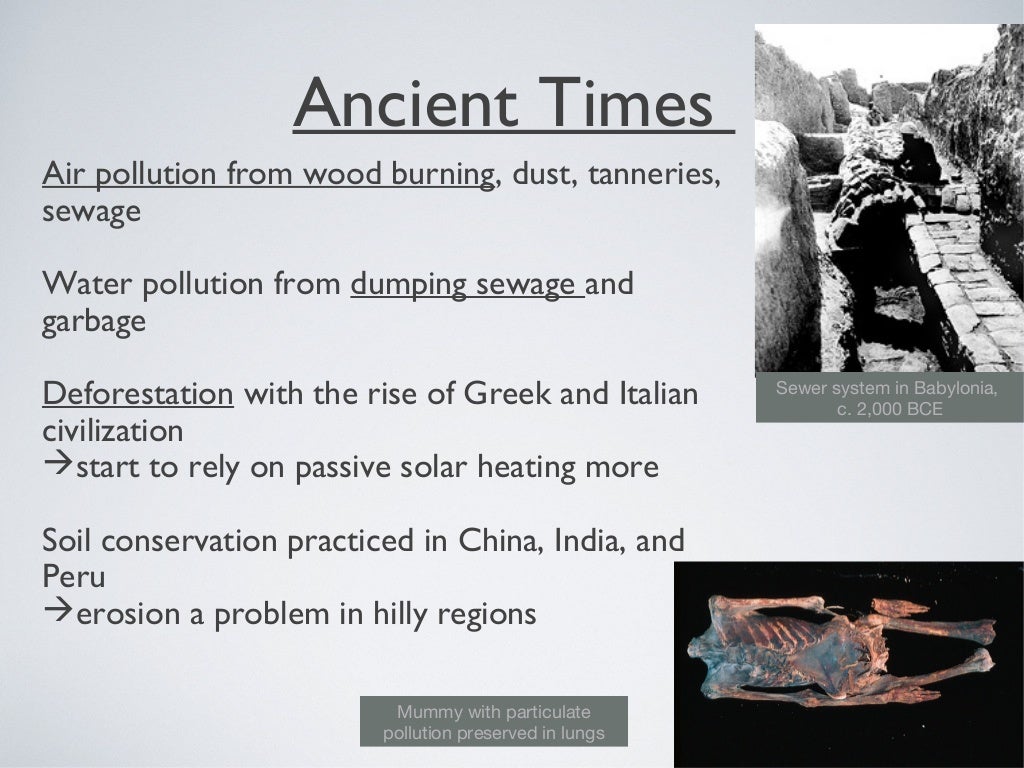 Ancient Times

Air pollution from wood burning, dust, tanneries, sewage

Water pollution from dumping sewage and garbage

Deforestation with the rise of Greek and Italian civilization
→start to rely on passive solar heating more

Soil conservation practiced in China, India, and Peru
→erosion a problem in hilly regions

Sewer system in Babylonia, c. 2,000 BCE

Mummy with particulate pollution preserved in lungs